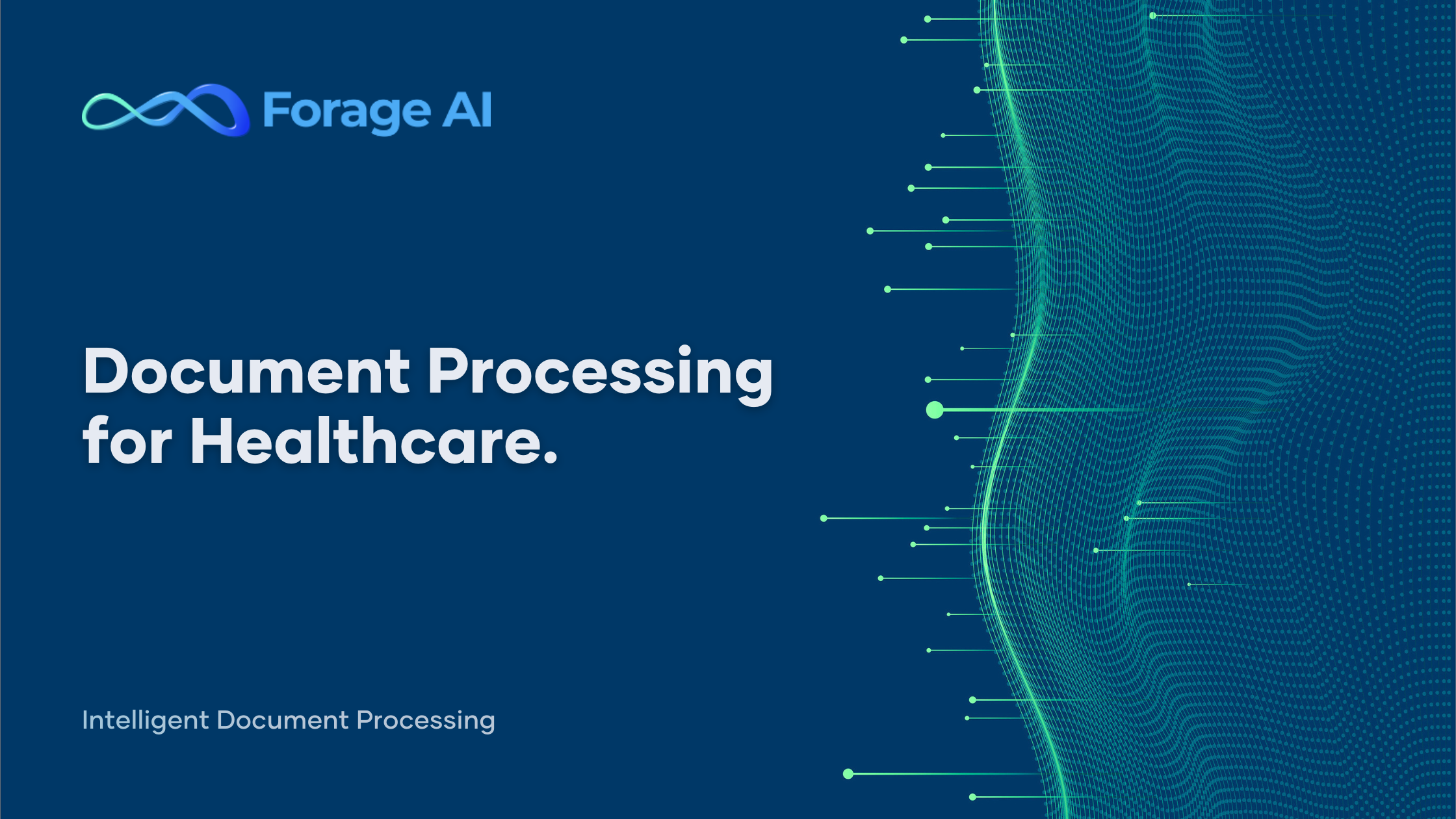 Forage AI

Document Processing for Healthcare.

Intelligent Document Processing